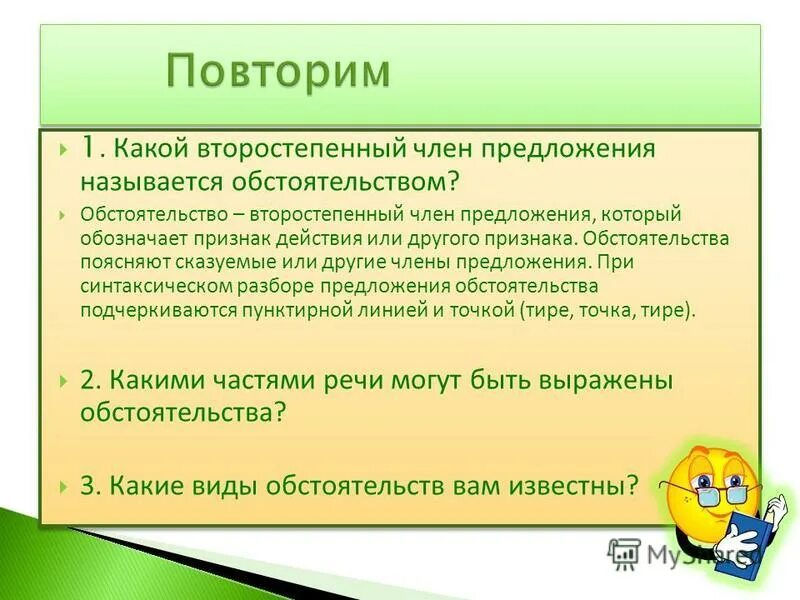 Повторим

1. Какой второстепенный член предложения называется обстоятельством?

Обстоятельство – второстепенный член предложения, который обозначает признак действия или другого признака. Обстоятельства поясняют сказуемые или другие члены предложения. При синтаксическом разборе предложения обстоятельства подчеркиваются пунктирной линией и точкой (тире, точка, тире).

2. Какими частями речи могут быть выражены обстоятельства?

3. Какие виды обстоятельств вам известны?

MyShared